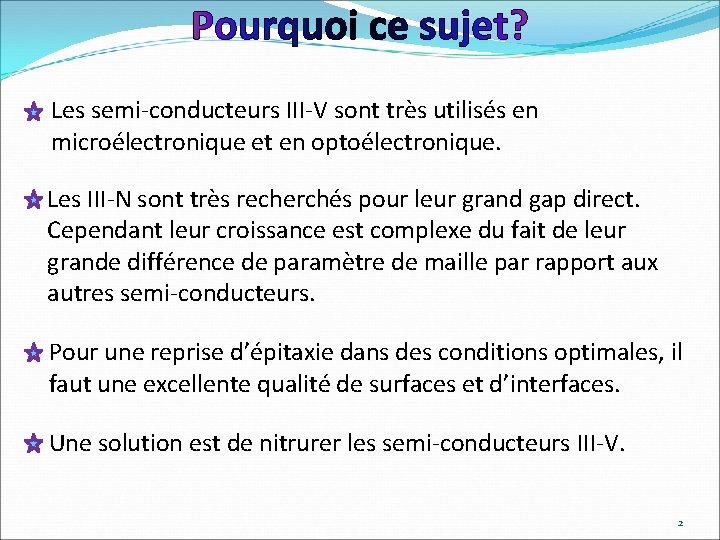 Pourquoi ce sujet?

Les semi-conducteurs III-V sont très utilisés en microélectronique et en optoélectronique.

Les III-N sont très recherchés pour leur grand gap direct. Cependant leur croissance est complexe du fait de leur grande différence de paramètre de maille par rapport aux autres semi-conducteurs.

Pour une reprise d'épitaxie dans des conditions optimales, il faut une excellente qualité de surfaces et d'interfaces.

Une solution est de nitrurer les semi-conducteurs III-V.

2